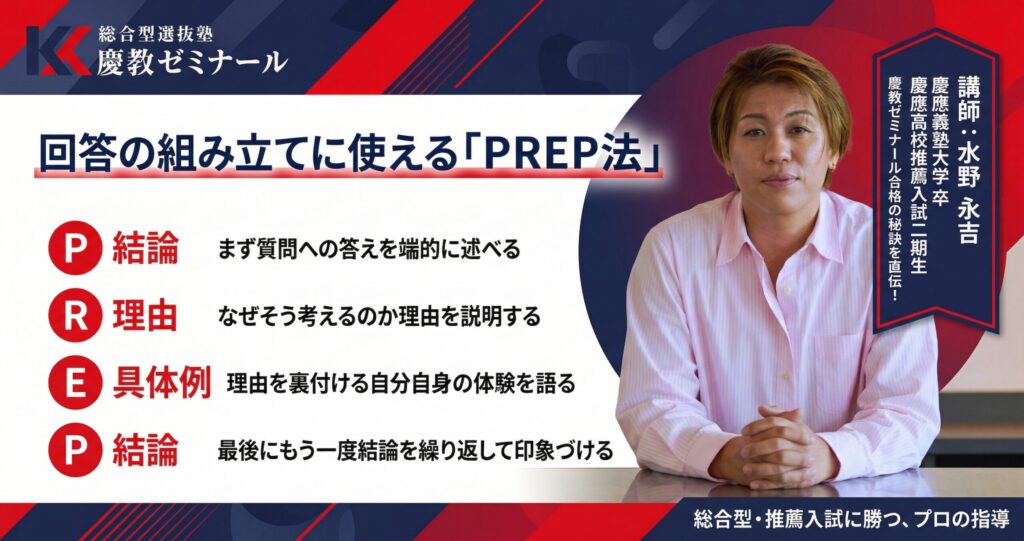 総合型選抜塾
慶教ゼミナール

回答の組み立てに使える「PREP法」

P 結論 まず質問への答えを端的に述べる

R 理由 なぜそう考えるのか理由を説明する

E 具体例 理由を裏付ける自分自身の体験を語る

P 結論 最後にもう一度結論を繰り返して印象づける

講師：水野 永吉
慶應義塾大学卒
慶應高校推薦入試二期生
慶教ゼミナール合格の秘訣を直伝！

総合型・推薦入試に勝つ、プロの指導